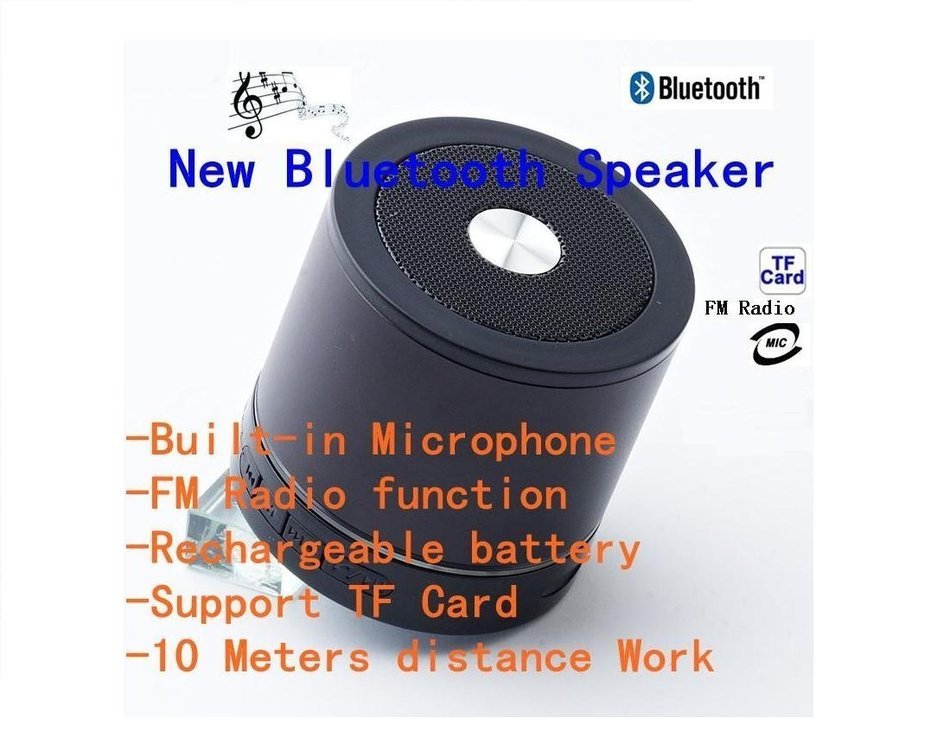 Bluetooth™

New Bluetooth Speaker

TF Card

FM Radio

MIC

-Built-in Microphone
-FM Radio function
-Rechargeable battery
-Support TF Card
-10 Meters distance Work